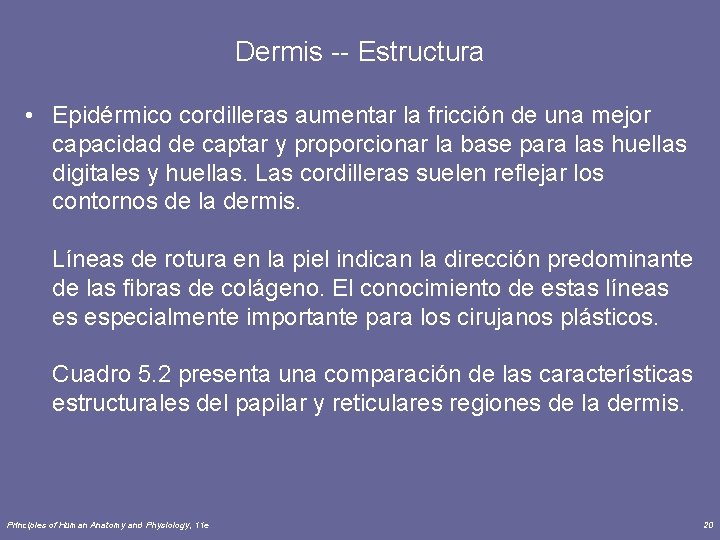 Dermis -- Estructura

• Epidérmico cordilleras aumentar la fricción de una mejor capacidad de captar y proporcionar la base para las huellas digitales y huellas. Las cordilleras suelen reflejar los contornos de la dermis.

Líneas de rotura en la piel indican la dirección predominante de las fibras de colágeno. El conocimiento de estas líneas es especialmente importante para los cirujanos plásticos.

Cuadro 5.2 presenta una comparación de las características estructurales del papilar y reticulares regiones de la dermis.

Principles of Human Anatomy and Physiology, 11e

20